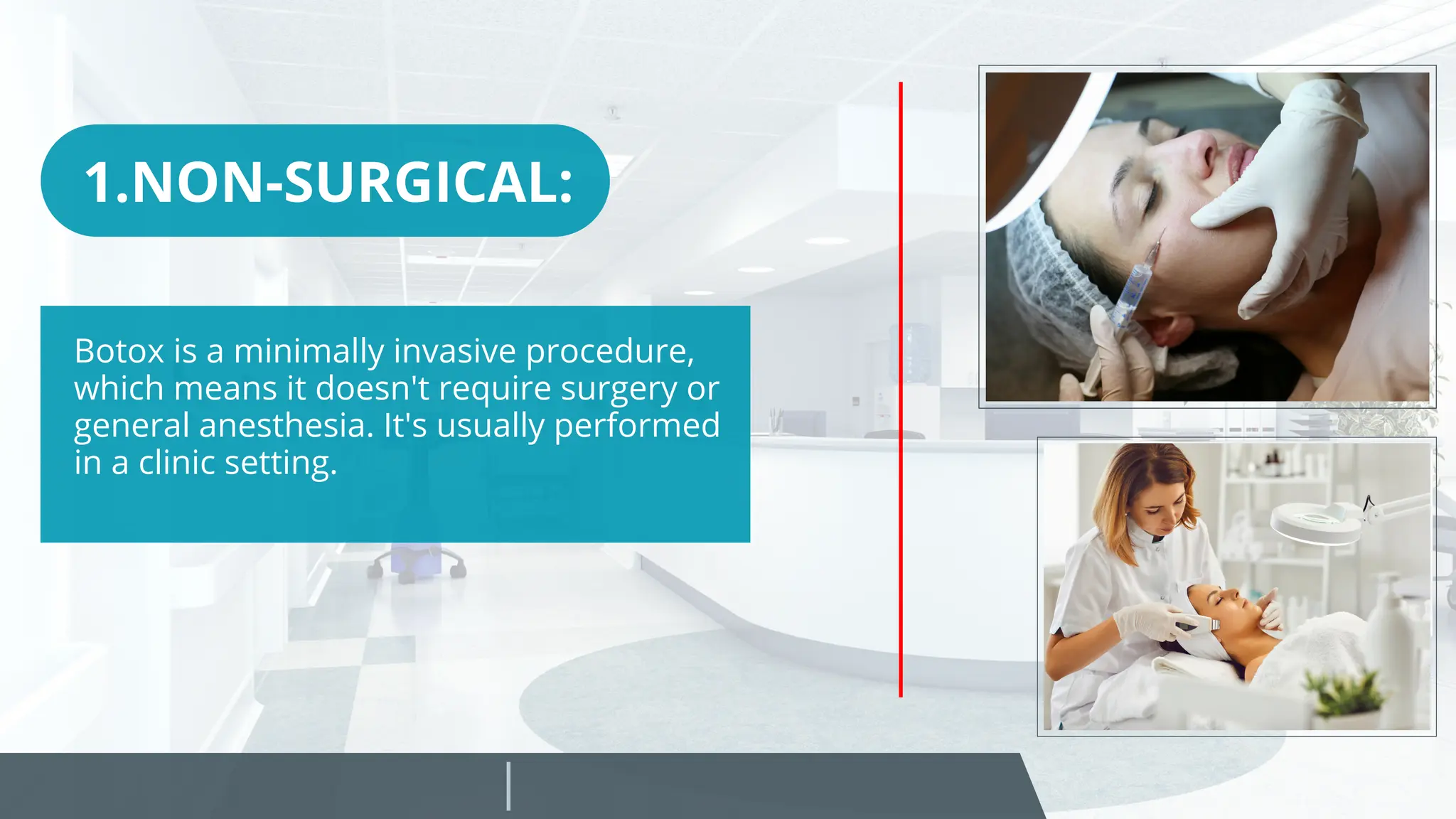 1.NON-SURGICAL:

Botox is a minimally invasive procedure, which means it doesn't require surgery or general anesthesia. It's usually performed in a clinic setting.